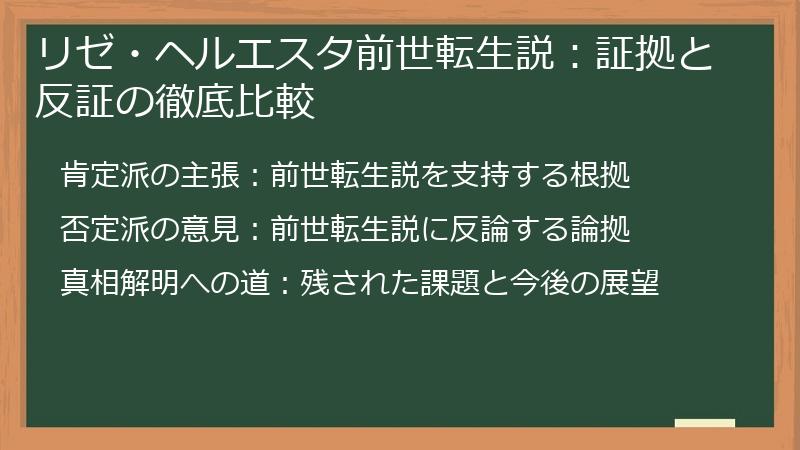 リゼ・ヘルエスタ前世転生説：証拠と反証の徹底比較

肯定派の主張：前世転生説を支持する根拠

否定派の意見：前世転生説に反論する論拠

真相解明への道：残された課題と今後の展望